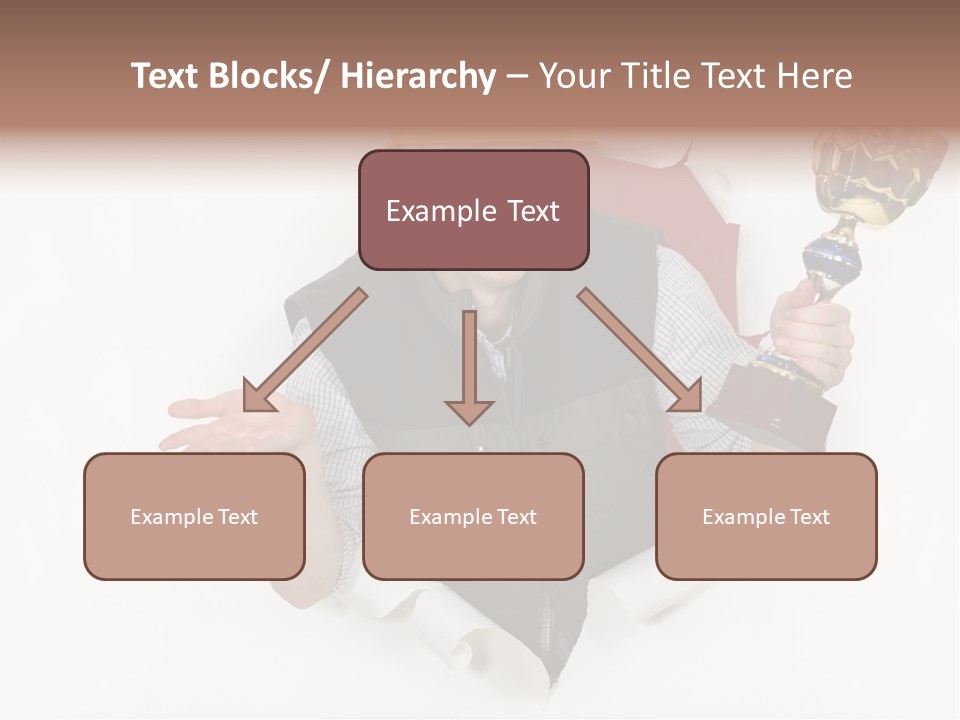 Text Blocks/ Hierarchy – Your Title Text Here

Example Text

Example Text

Example Text

Example Text